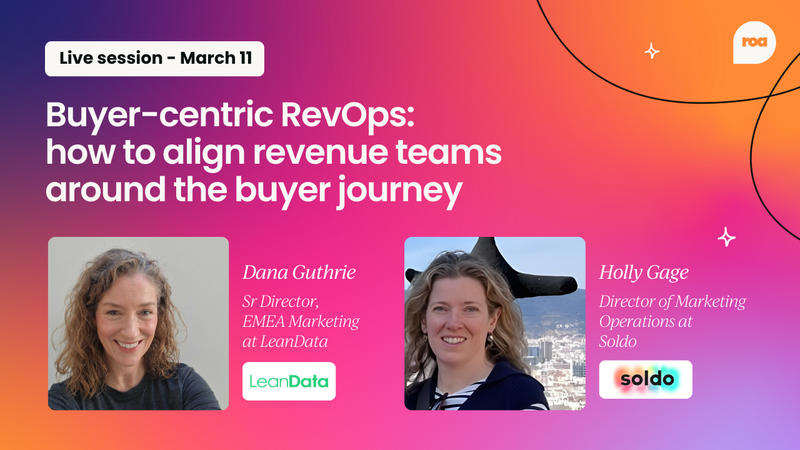 Live session - March 11

roa

Buyer-centric RevOps: how to align revenue teams around the buyer journey

Dana Guthrie

Sr Director, EMEA Marketing at LeanData

LeanData

Holly Gage

Director of Marketing Operations at Soldo

soldo